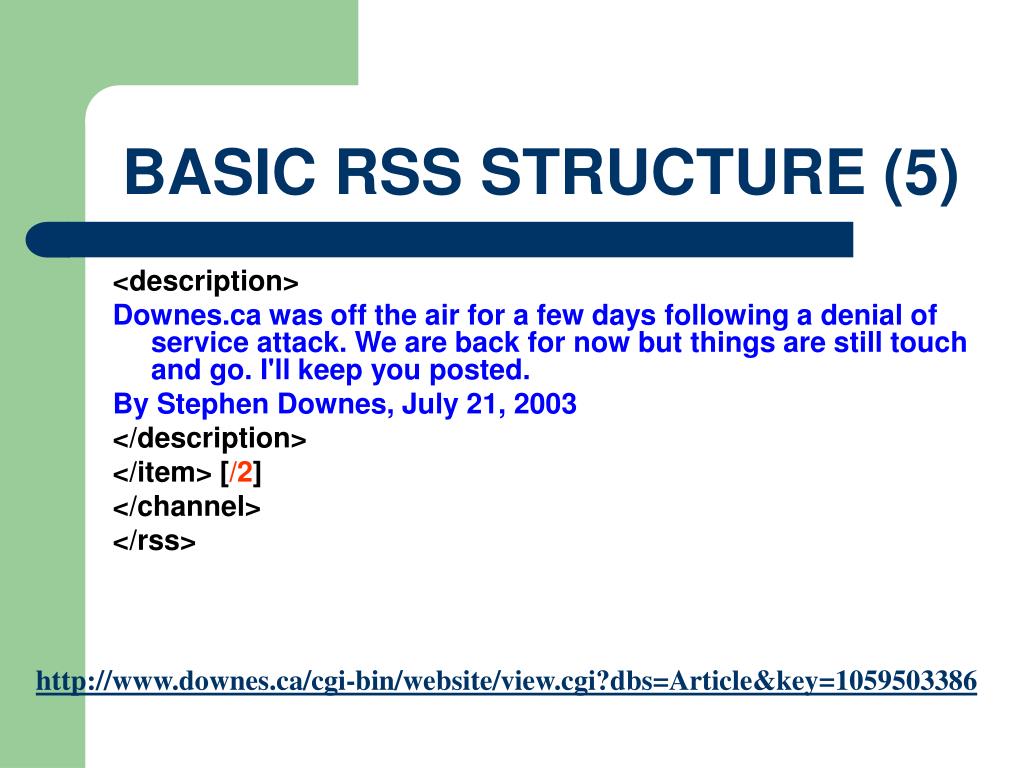 BASIC RSS STRUCTURE (5)

<description>

Downes.ca was off the air for a few days following a denial of service attack. We are back for now but things are still touch and go. I'll keep you posted.

By Stephen Downes, July 21, 2003

</description>

</item> [/2]

</channel>

</rss>

http://www.downes.ca/cgi-bin/website/view.cgi?dbs=Article&key=1059503386